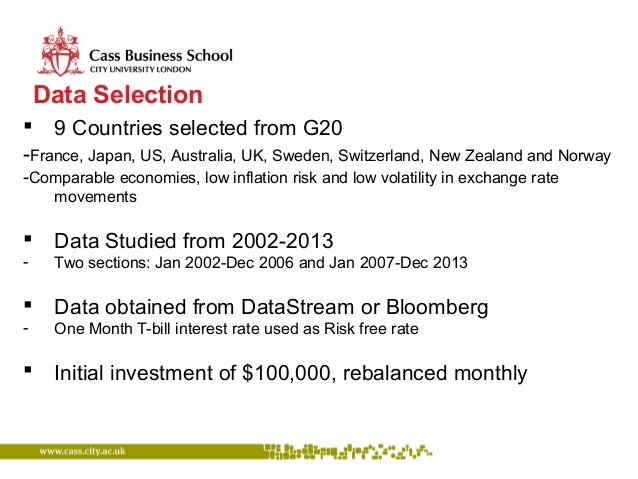 Cass Business School
CITY UNIVERSITY LONDON

Data Selection

▪ 9 Countries selected from G20

-France, Japan, US, Australia, UK, Sweden, Switzerland, New Zealand and Norway

-Comparable economies, low inflation risk and low volatility in exchange rate movements

▪ Data Studied from 2002-2013

- Two sections: Jan 2002-Dec 2006 and Jan 2007-Dec 2013

▪ Data obtained from DataStream or Bloomberg

- One Month T-bill interest rate used as Risk free rate

▪ Initial investment of \$100,000, rebalanced monthly

www.cass.city.ac.uk